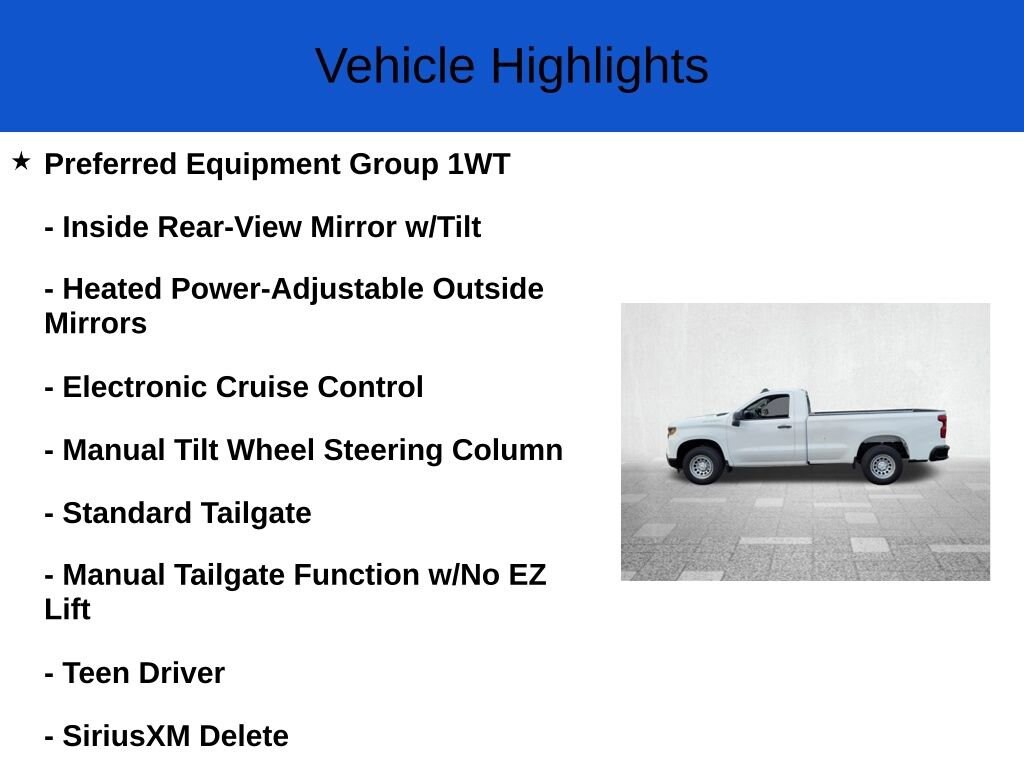 Vehicle Highlights

★ Preferred Equipment Group 1WT

- Inside Rear-View Mirror w/Tilt

- Heated Power-Adjustable Outside Mirrors

- Electronic Cruise Control

- Manual Tilt Wheel Steering Column

- Standard Tailgate

- Manual Tailgate Function w/No EZ Lift

- Teen Driver

- SiriusXM Delete